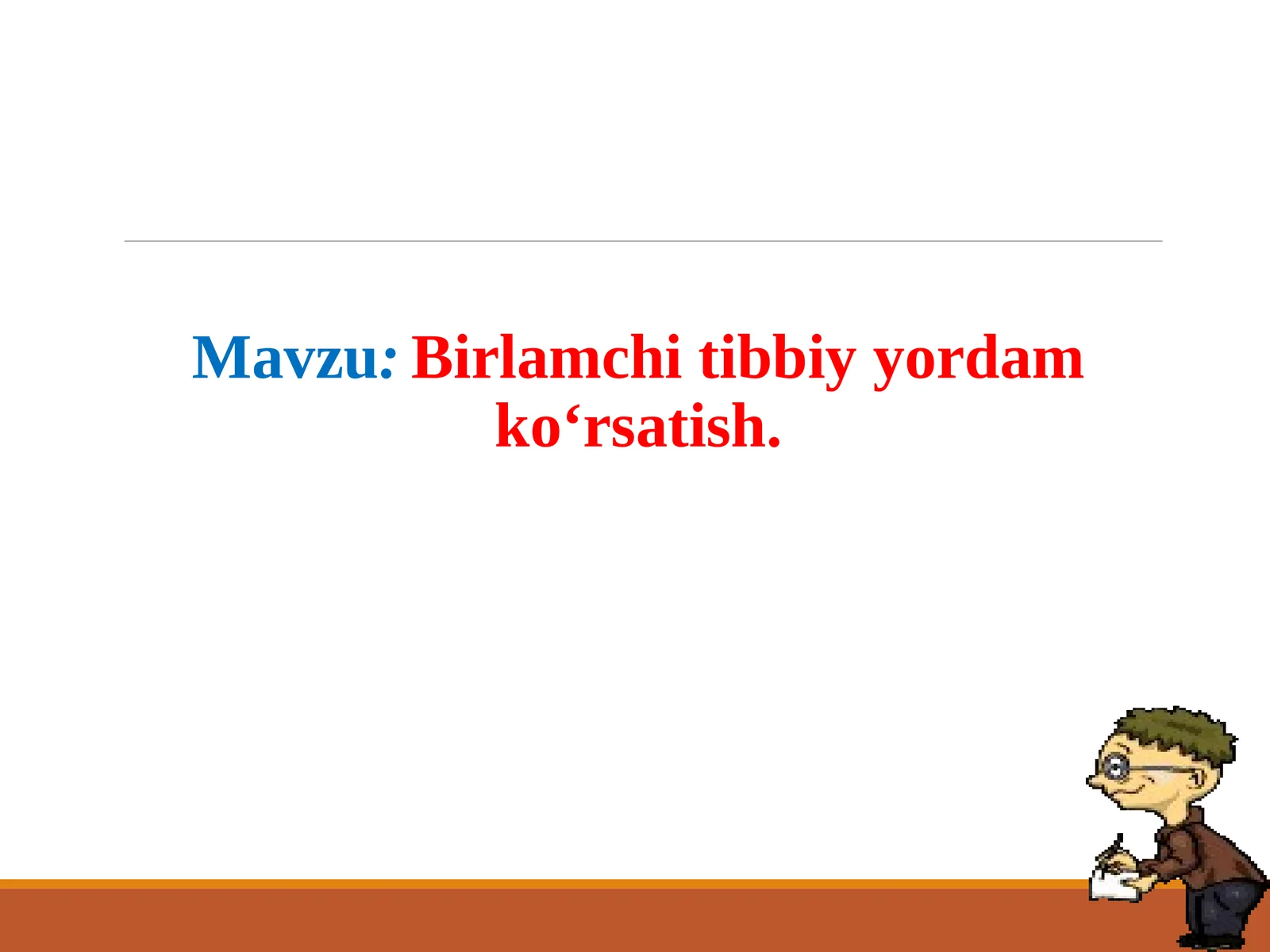 Mavzu: Birlamchi tibbiy yordam ko‘rsatish.